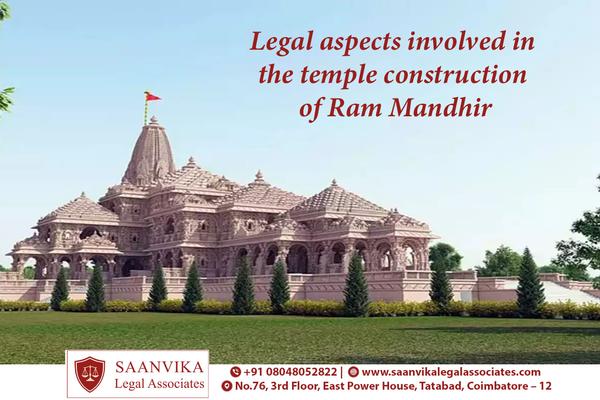 Legal aspects involved in the temple construction of Ram Mandhir

SAANVIKA
Legal Associates

+91 08048052822 | www.saanvikalegalassociates.com
No.76, 3rd Floor, East Power House, Tatabad, Coimbatore – 12